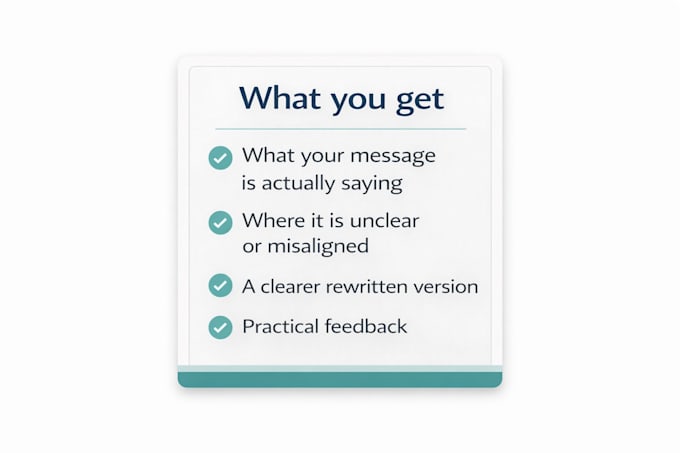 What you get

What your message is actually saying

Where it is unclear or misaligned

A clearer rewritten version

Practical feedback